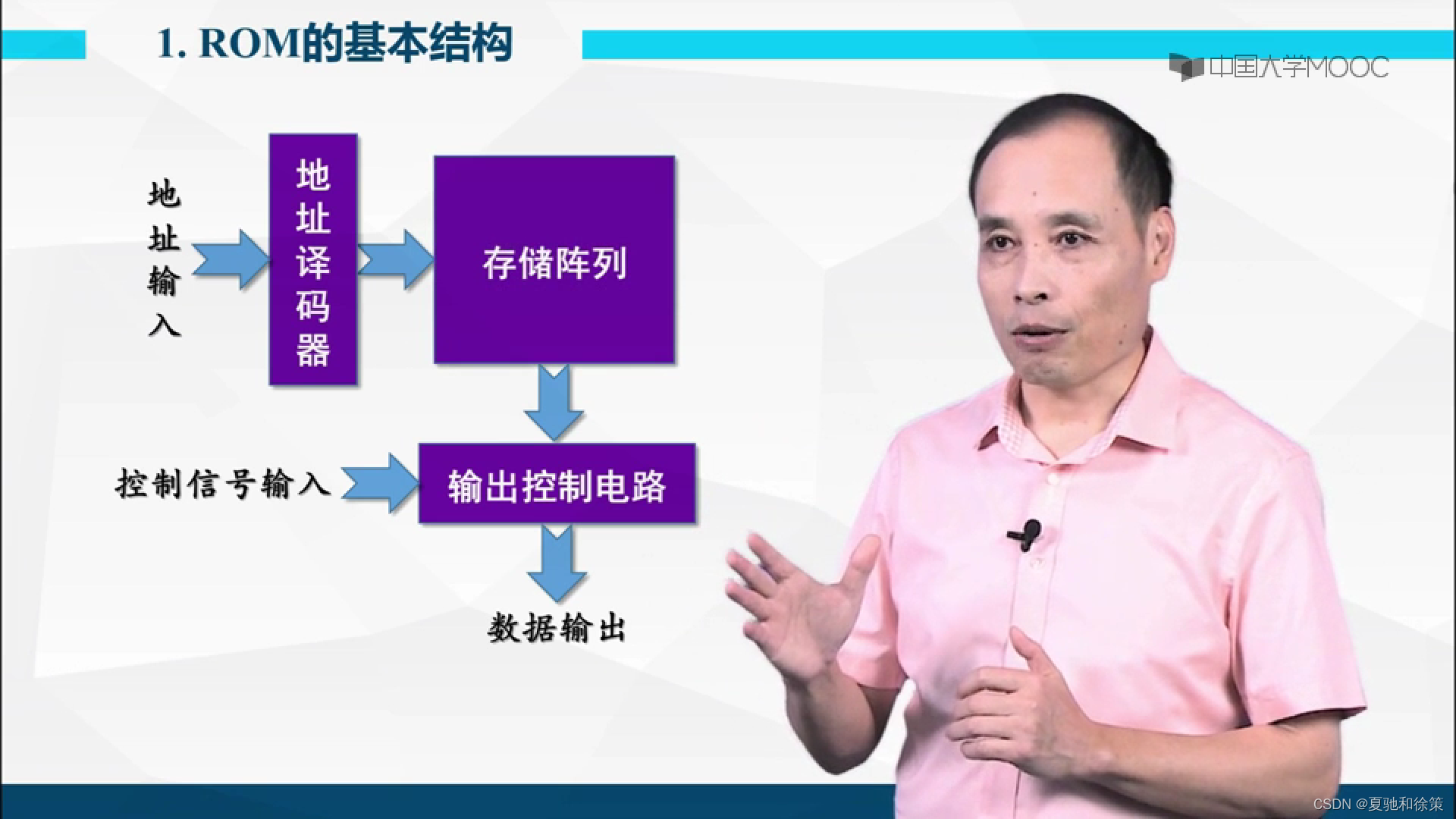 1. ROM的基本结构

中国大学MOOC

地址输入

地址译码器

存储阵列

控制信号输入

输出控制电路

数据输出

CSDN @夏驰和徐策